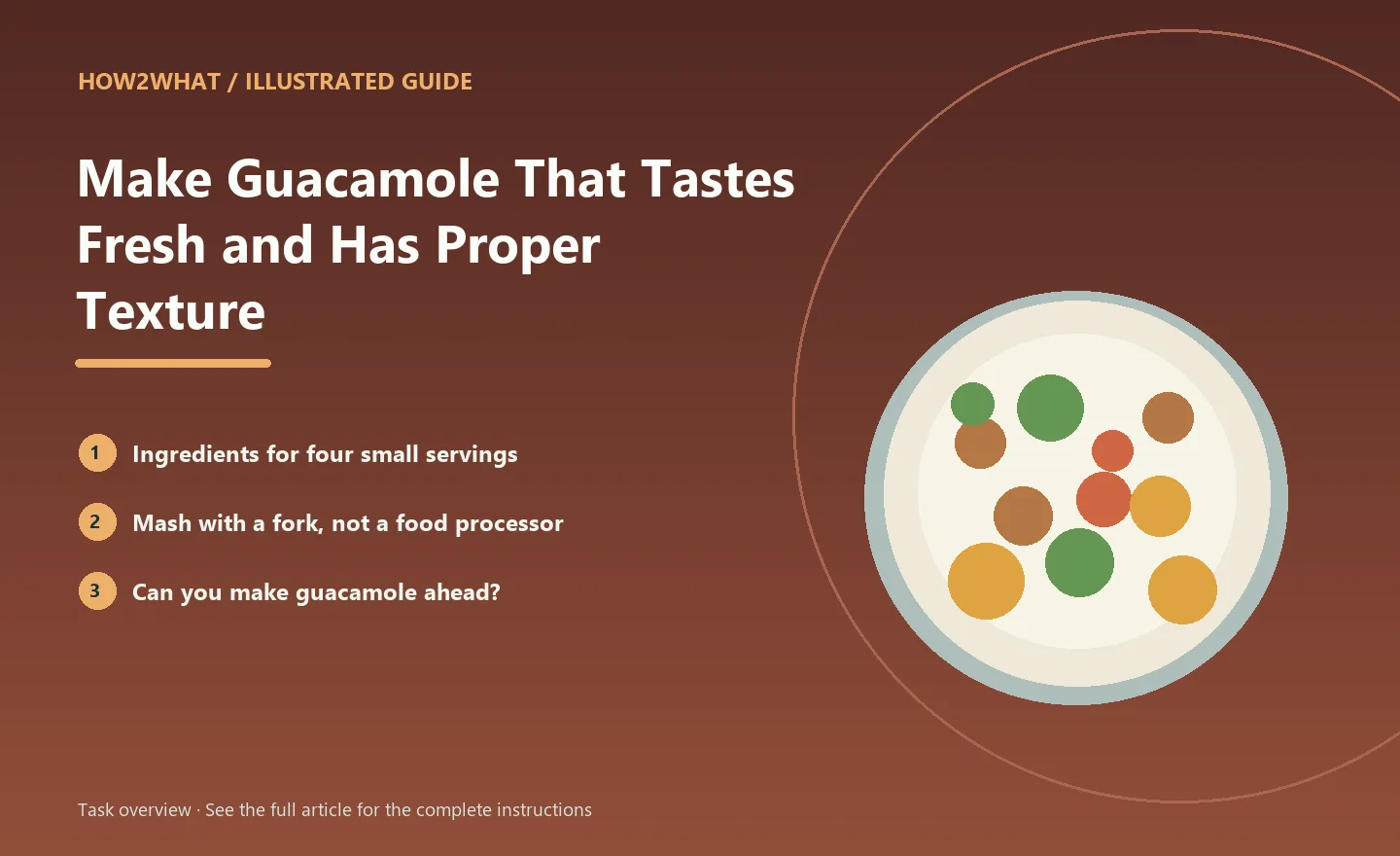 HOW2WHAT / ILLUSTRATED GUIDE

Make Guacamole That Tastes Fresh and Has Proper Texture

1 Ingredients for four small servings

2 Mash with a fork, not a food processor

3 Can you make guacamole ahead?

Task overview · See the full article for the complete instructions